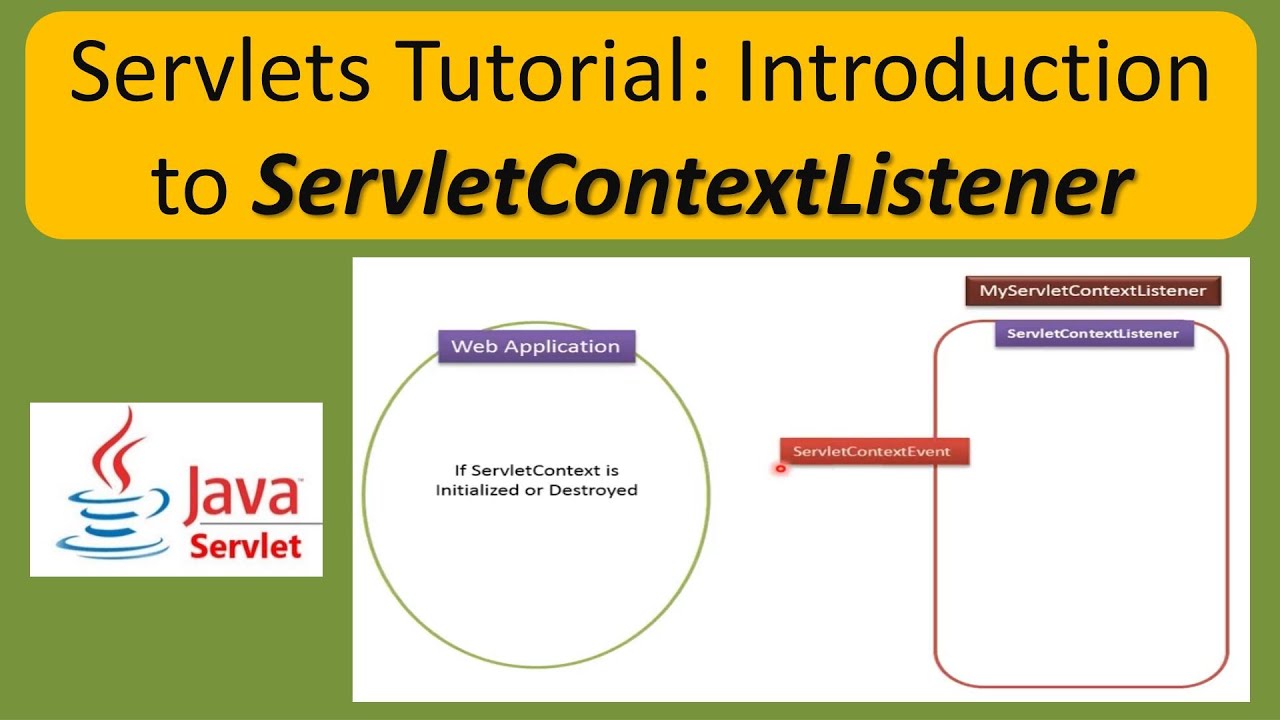 Servlets Tutorial: Introduction to ServletContextListener

Java Servlet

Web Application

If ServletContext is Initialized or Destroyed

ServletContextEvent

MyServletContextListener

ServletContextListener